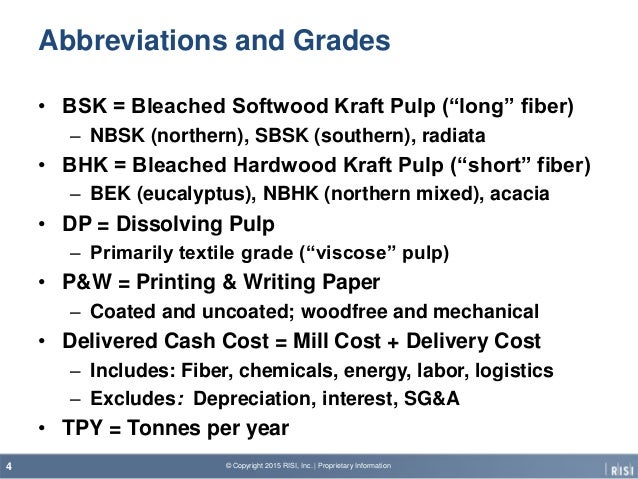 Abbreviations and Grades

• BSK = Bleached Softwood Kraft Pulp (“long” fiber)
– NBSK (northern), SBSK (southern), radiata

• BHK = Bleached Hardwood Kraft Pulp (“short” fiber)
– BEK (eucalyptus), NBHK (northern mixed), acacia

• DP = Dissolving Pulp
– Primarily textile grade (“viscose” pulp)

• P&W = Printing & Writing Paper
– Coated and uncoated; woodfree and mechanical

• Delivered Cash Cost = Mill Cost + Delivery Cost
– Includes: Fiber, chemicals, energy, labor, logistics
– Excludes: Depreciation, interest, SG&A

• TPY = Tonnes per year

4 © Copyright 2015 RISI, Inc. | Proprietary Information RISI